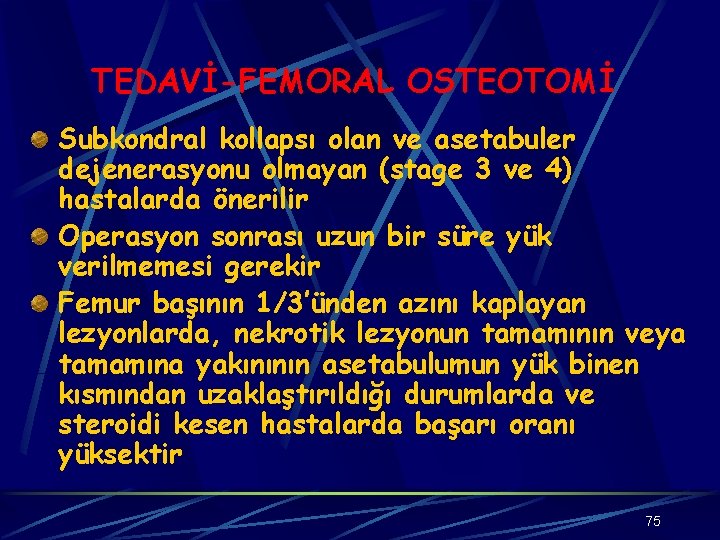 TEDAVİ-FEMORAL OSTEOTOMİ

Subkondral kollapsı olan ve asetabuler dejenerasyonu olmayan (stage 3 ve 4) hastalarda önerilir

Operasyon sonrası uzun bir süre yük verilmemesi gerekir

Femur başının 1/3'ünden azını kaplayan lezyonlarda, nekrotik lezyonun tamamının veya tamamına yakınının asetabulumun yük binen kısmından uzaklaştırıldığı durumlarda ve steroidi kesen hastalarda başarı oranı yüksektir

75